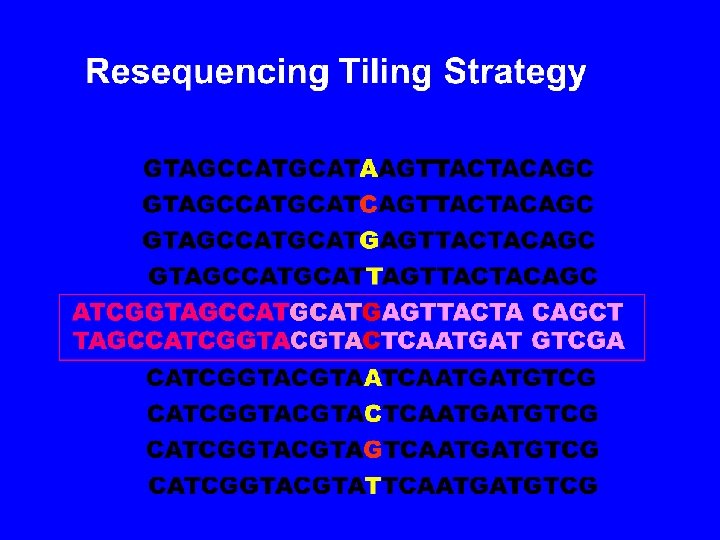 Resequencing Tiling Strategy

GTAGCCATGCATAAGTTACTACAGC
GTAGCCATGCATCAGTTACTACAGC
GTAGCCATGCATGAGTTACTACAGC
GTAGCCATGCATTAGTTACTACAGC

ATCGGTAGCCATGCATGAGTTACTA CAGCT
TAGCCATCGGTACGTACTCAATGAT GTCGA

CATCGGTACGTAATCAATGATGTCG
CATCGGTACGTACTCAATGATGTCG
CATCGGTACGTAGTCAATGATGTCG
CATCGGTACGTATTCAATGATGTCG